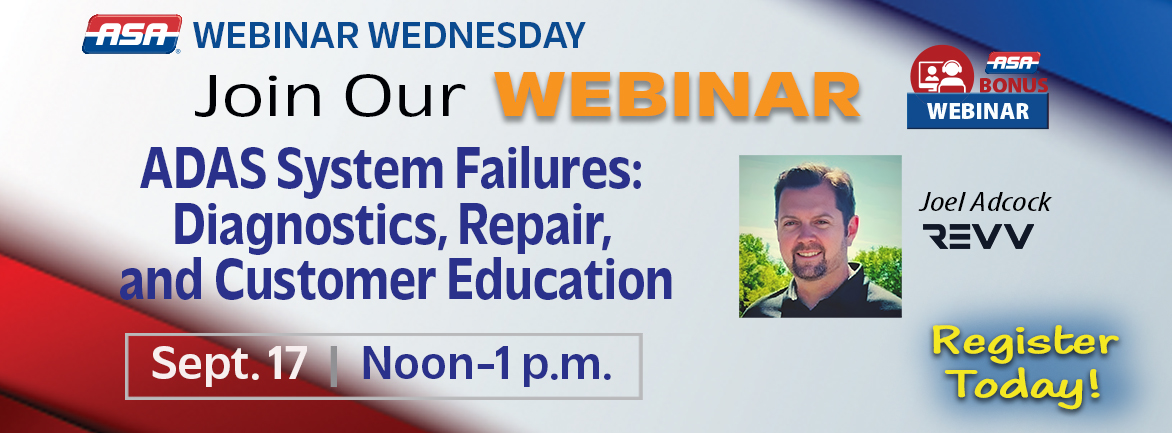 ASA WEBINAR WEDNESDAY

Join Our WEBINAR

ASA BONUS WEBINAR

ADAS System Failures: Diagnostics, Repair, and Customer Education

Joel Adcock

REVV

Sept. 17 | Noon-1 p.m.

Register Today!